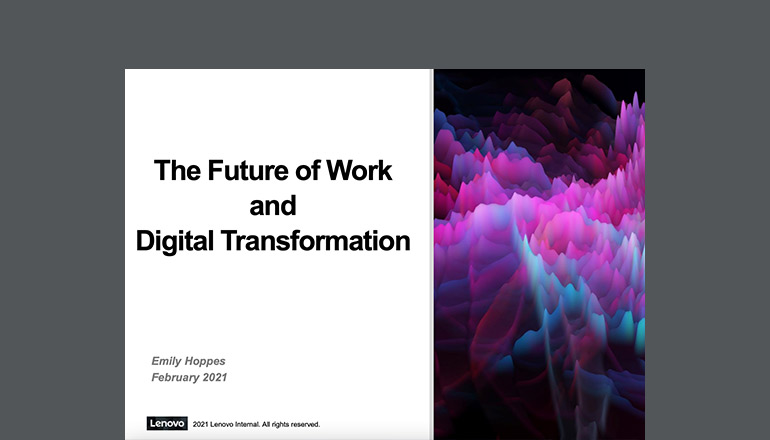 The Future of Work
and
Digital Transformation

Emily Hoppes
February 2021

Lenovo 2021 Lenovo Internal. All rights reserved.